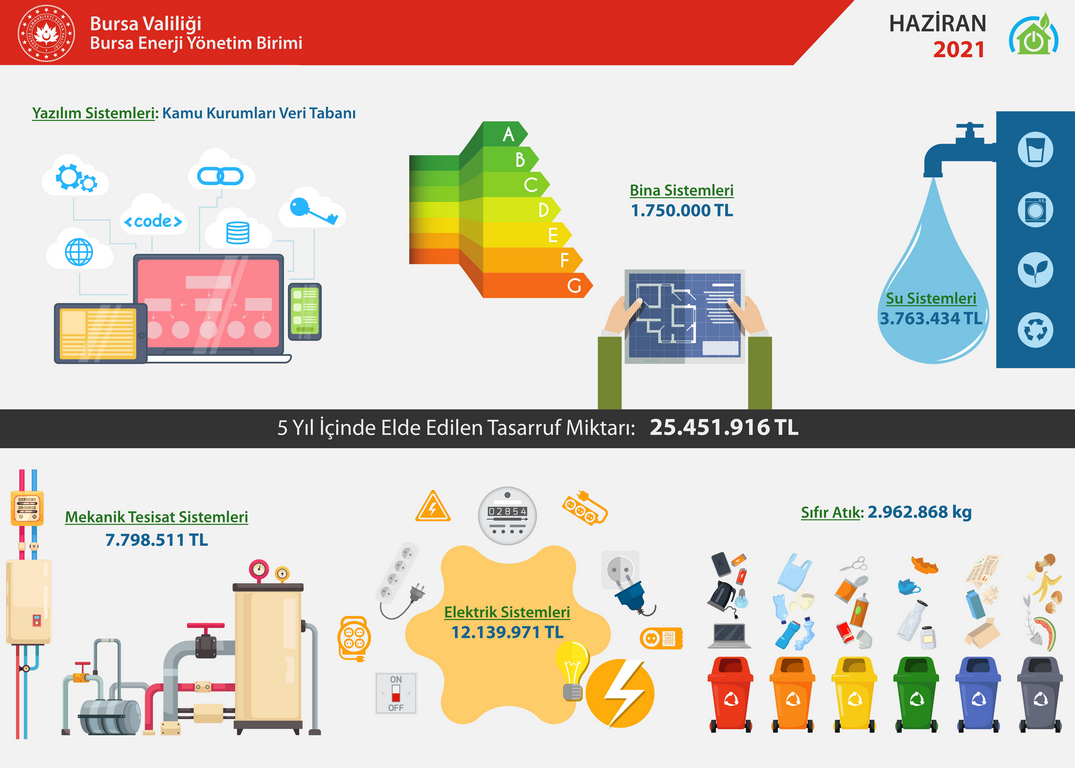 Bursa Valiliği
Bursa Enerji Yönetim Birimi

HAZİRAN
2021

Yazılım Sistemleri: Kamu Kurumları Veri Tabanı

<code>

A
B
C
D
E
F
G

Bina Sistemleri
1.750.000 TL

Su Sistemleri
3.763.434 TL

5 Yıl İçinde Elde Edilen Tasarruf Miktarı: 25.451.916 TL

Mekanik Tesisat Sistemleri
7.798.511 TL

02854

Elektrik Sistemleri
12.139.971 TL

ON
OFF

Sıfır Atık: 2.962.868 kg